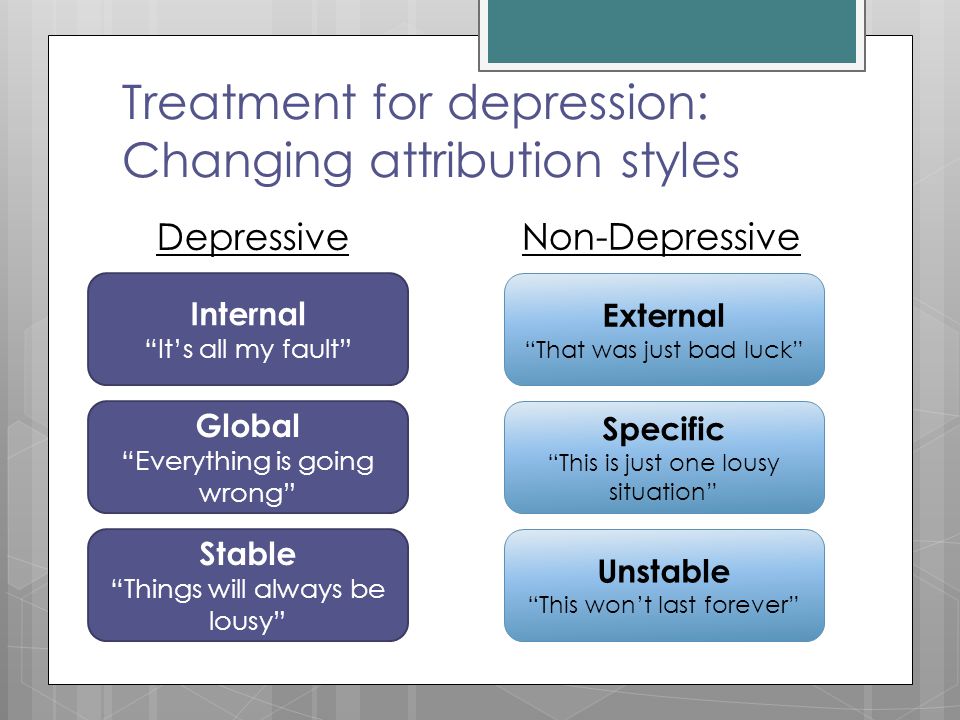 Treatment for depression: Changing attribution styles

Depressive

Internal
“It’s all my fault”

Global
“Everything is going wrong”

Stable
“Things will always be lousy”

Non-Depressive

External
“That was just bad luck”

Specific
“This is just one lousy situation”

Unstable
“This won’t last forever”